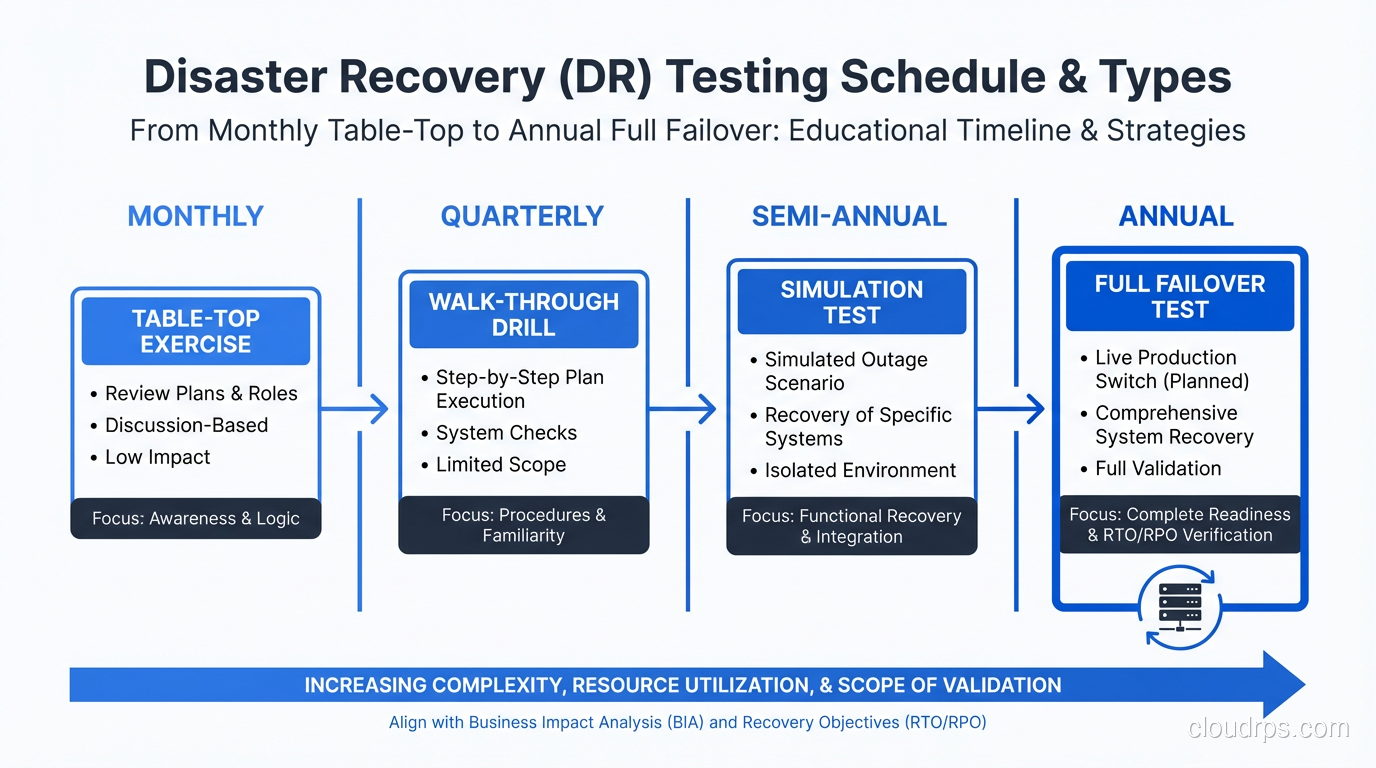 Disaster Recovery (DR) Testing Schedule & Types

From Monthly Table-Top to Annual Full Failover: Educational Timeline & Strategies

MONTHLY

TABLE-TOP EXERCISE

• Review Plans & Roles
• Discussion-Based
• Low Impact

Focus: Awareness & Logic

QUARTERLY

WALK-THROUGH DRILL

• Step-by-Step Plan Execution
• System Checks
• Limited Scope

Focus: Procedures & Familiarity

SEMI-ANNUAL

SIMULATION TEST

• Simulated Outage Scenario
• Recovery of Specific Systems
• Isolated Environment

Focus: Functional Recovery & Integration

ANNUAL

FULL FAILOVER TEST

• Live Production Switch (Planned)
• Comprehensive System Recovery
• Full Validation

Focus: Complete Readiness & RTO/RPO Verification

INCREASING COMPLEXITY, RESOURCE UTILIZATION, & SCOPE OF VALIDATION

Align with Business Impact Analysis (BIA) and Recovery Objectives (RTO/RPO)

cloudrps.com